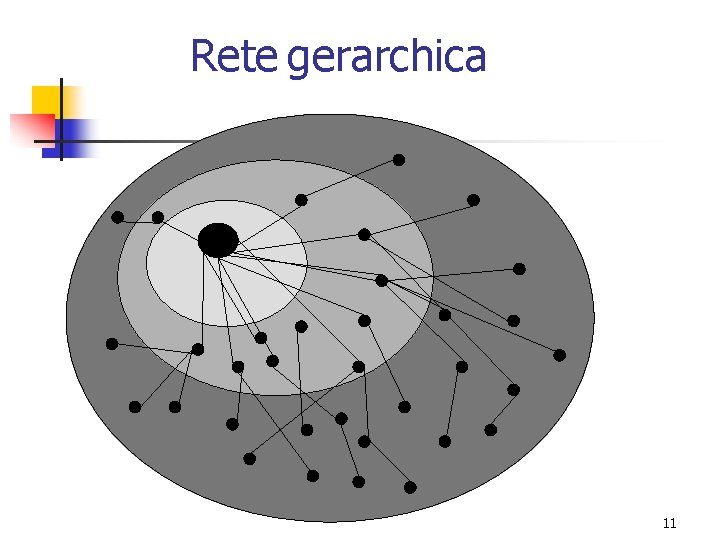 Rete gerarchica

11